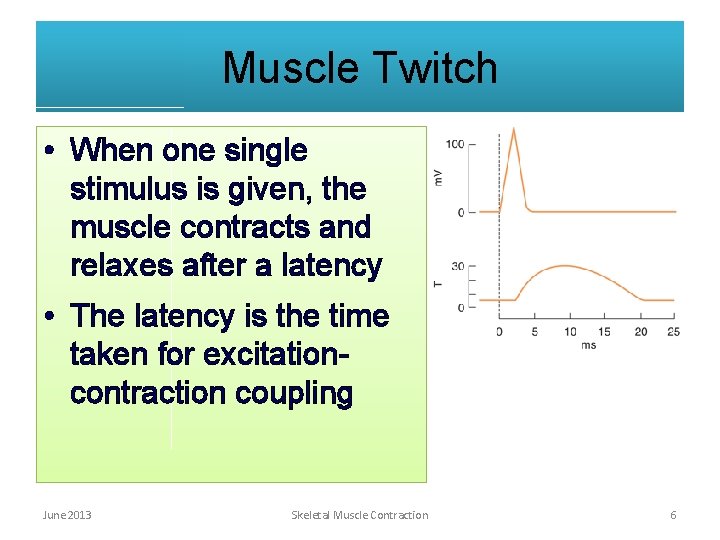 Muscle Twitch

• When one single stimulus is given, the muscle contracts and relaxes after a latency

• The latency is the time taken for excitation-contraction coupling

100
mV
0

30
T
0

0 5 10 15 20 25
ms

June 2013 Skeletal Muscle Contraction 6